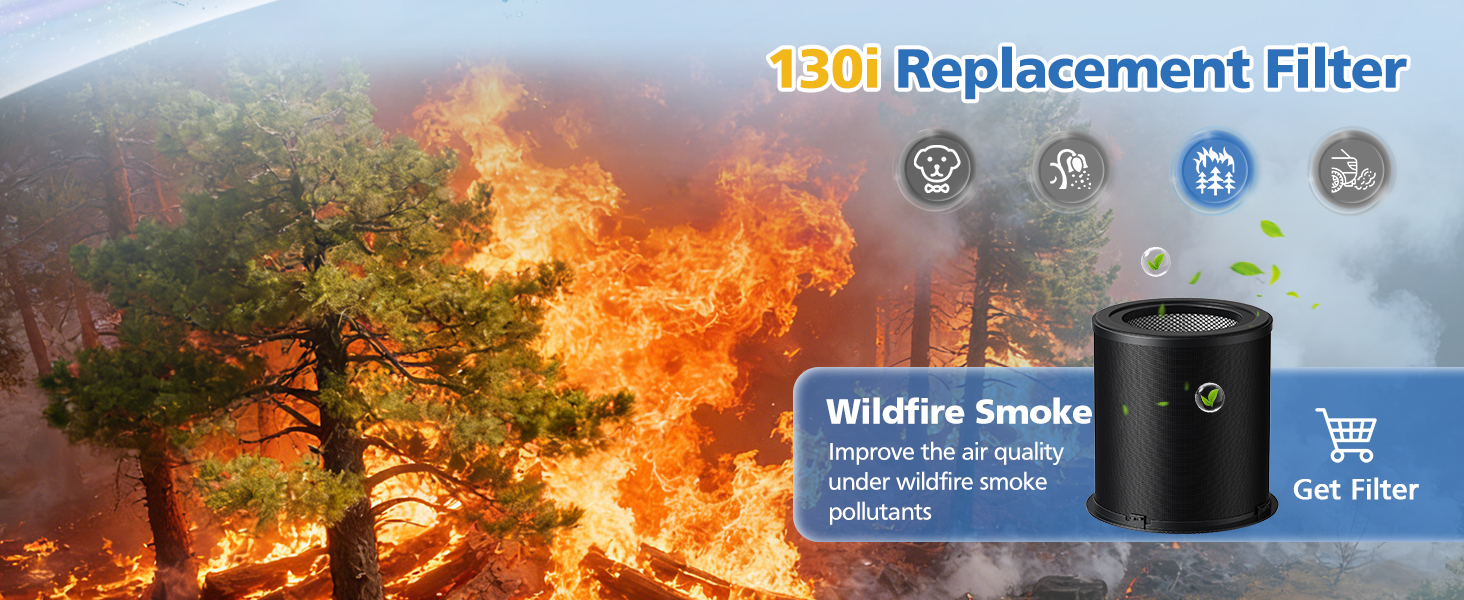 130i Replacement Filter

Wildfire Smoke

Improve the air quality under wildfire smoke pollutants

Get Filter